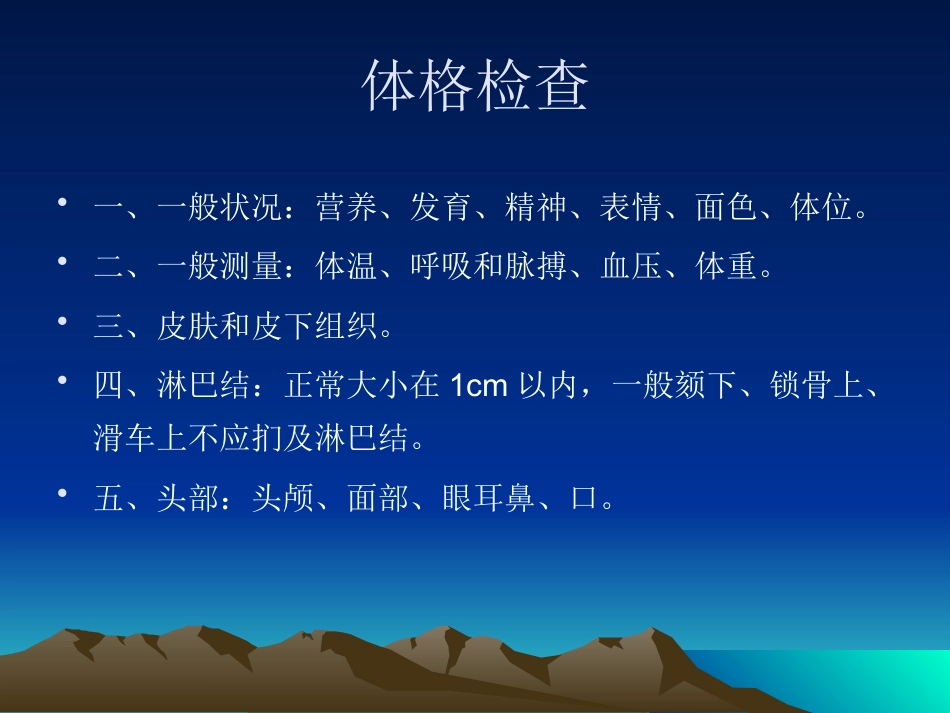 体格检查

• 一、一般状况：营养、发育、精神、表情、面色、体位。

• 二、一般测量：体温、呼吸和脉搏、血压、体重。

• 三、皮肤和皮下组织。

• 四、淋巴结：正常大小在 1cm 以内，一般颏下、锁骨上、滑车上不应扪及淋巴结。

• 五、头部：头颅、面部、眼耳鼻、口。